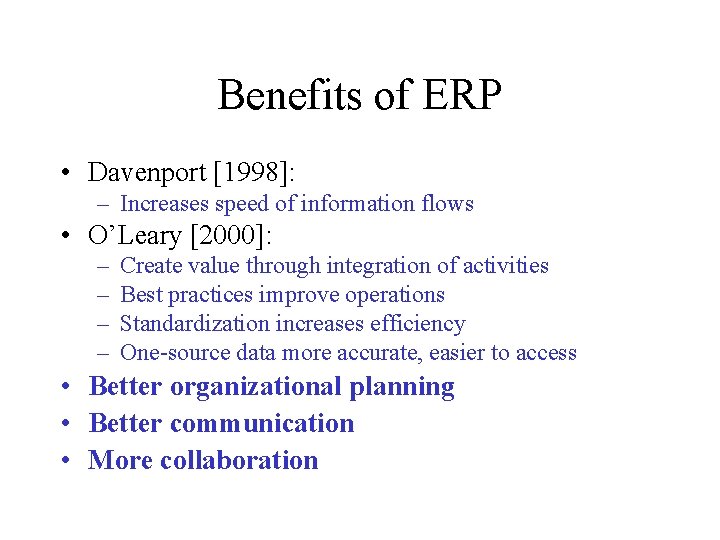 Benefits of ERP

• Davenport [1998]:
– Increases speed of information flows
• O'Leary [2000]:
– Create value through integration of activities
– Best practices improve operations
– Standardization increases efficiency
– One-source data more accurate, easier to access
• Better organizational planning
• Better communication
• More collaboration